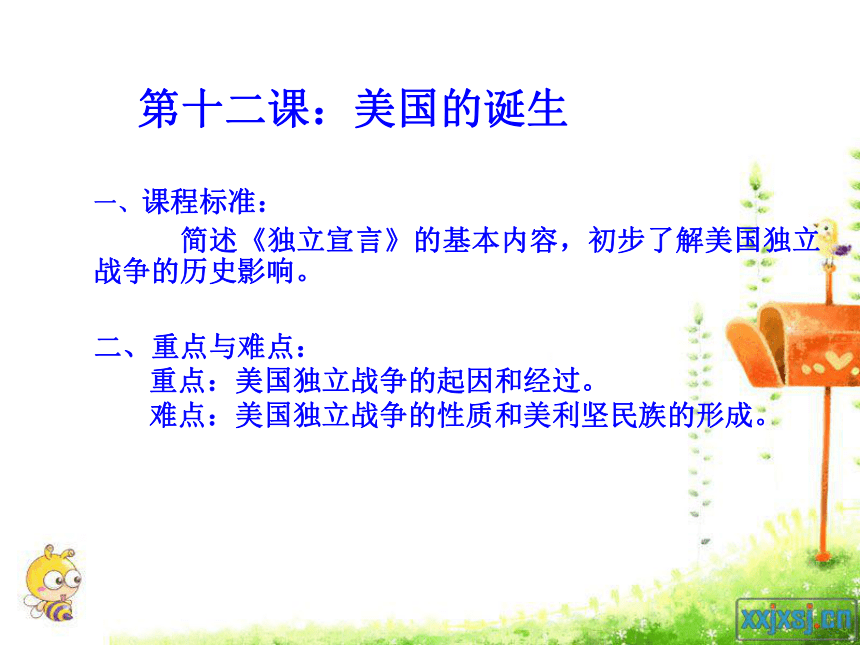 第十二课：美国的诞生

一、课程标准：

简述《独立宣言》的基本内容，初步了解美国独立战争的历史影响。

二、重点与难点：

重点：美国独立战争的起因和经过。

难点：美国独立战争的性质和美利坚民族的形成。

xxjxsj.cn